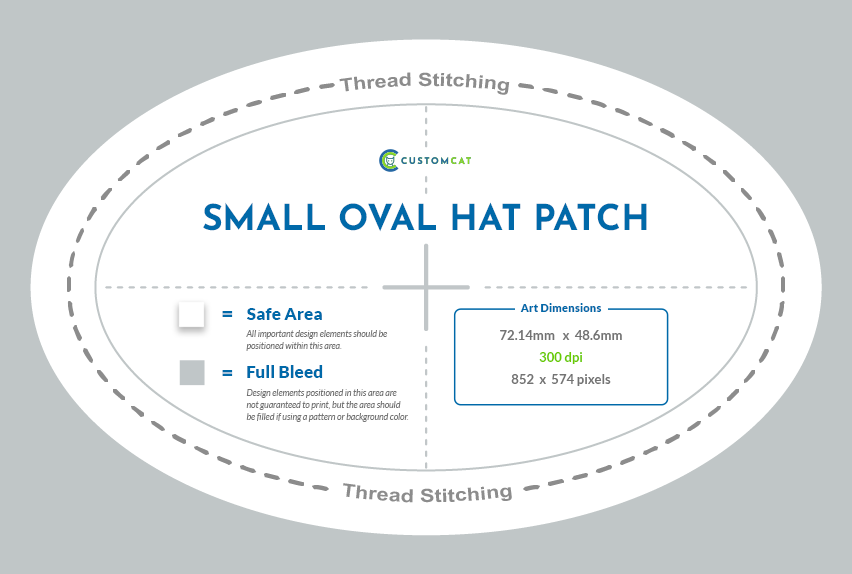 Thread Stitching

CUSTOMCAT

SMALL OVAL HAT PATCH

= Safe Area
All important design elements should be positioned within this area.

= Full Bleed
Design elements positioned in this area are not guaranteed to print, but the area should be filled if using a pattern or background color.

Art Dimensions
72.14mm x 48.6mm
300 dpi
852 x 574 pixels

Thread Stitching